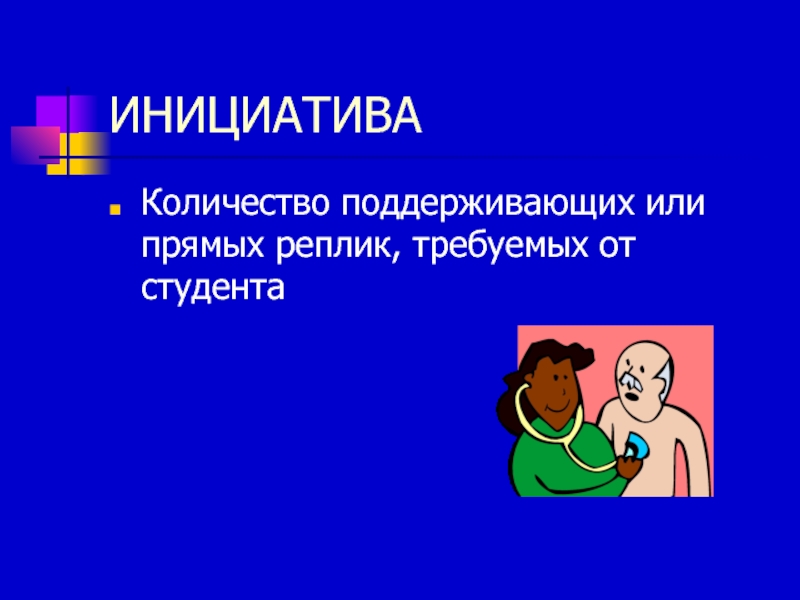 ИНИЦИАТИВА

Количество поддерживающих или прямых реплик, требуемых от студента